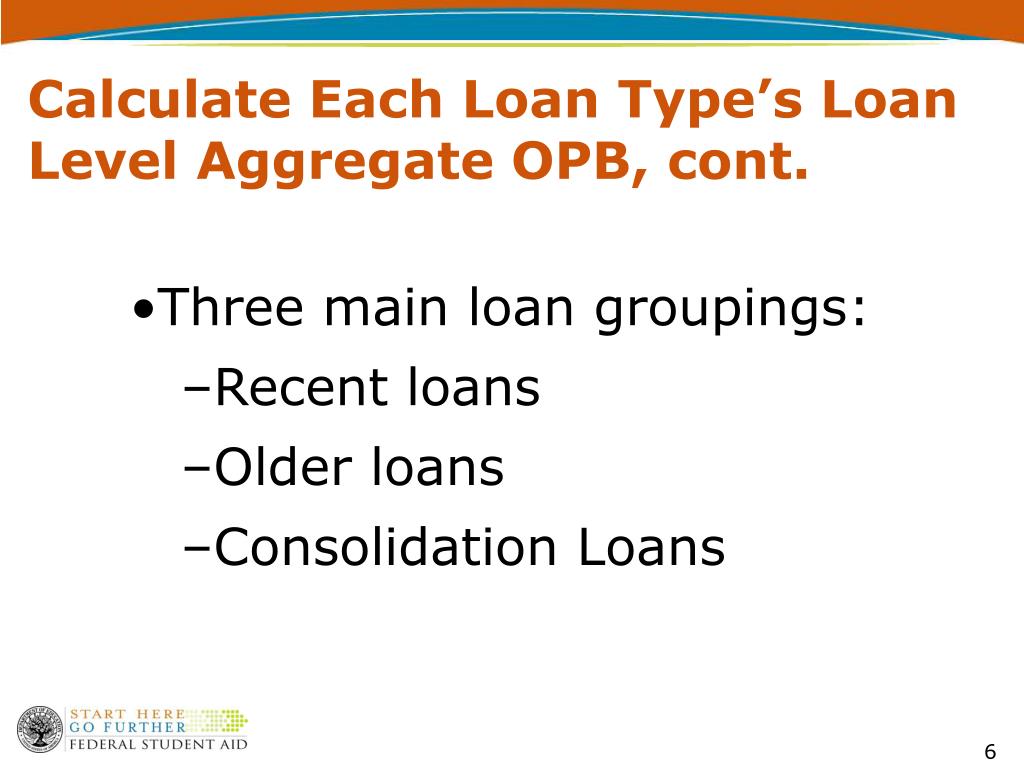 Calculate Each Loan Type's Loan Level Aggregate OPB, cont.

•Three main loan groupings:
–Recent loans
–Older loans
–Consolidation Loans

START HERE
GO FURTHER
FEDERAL STUDENT AID

6